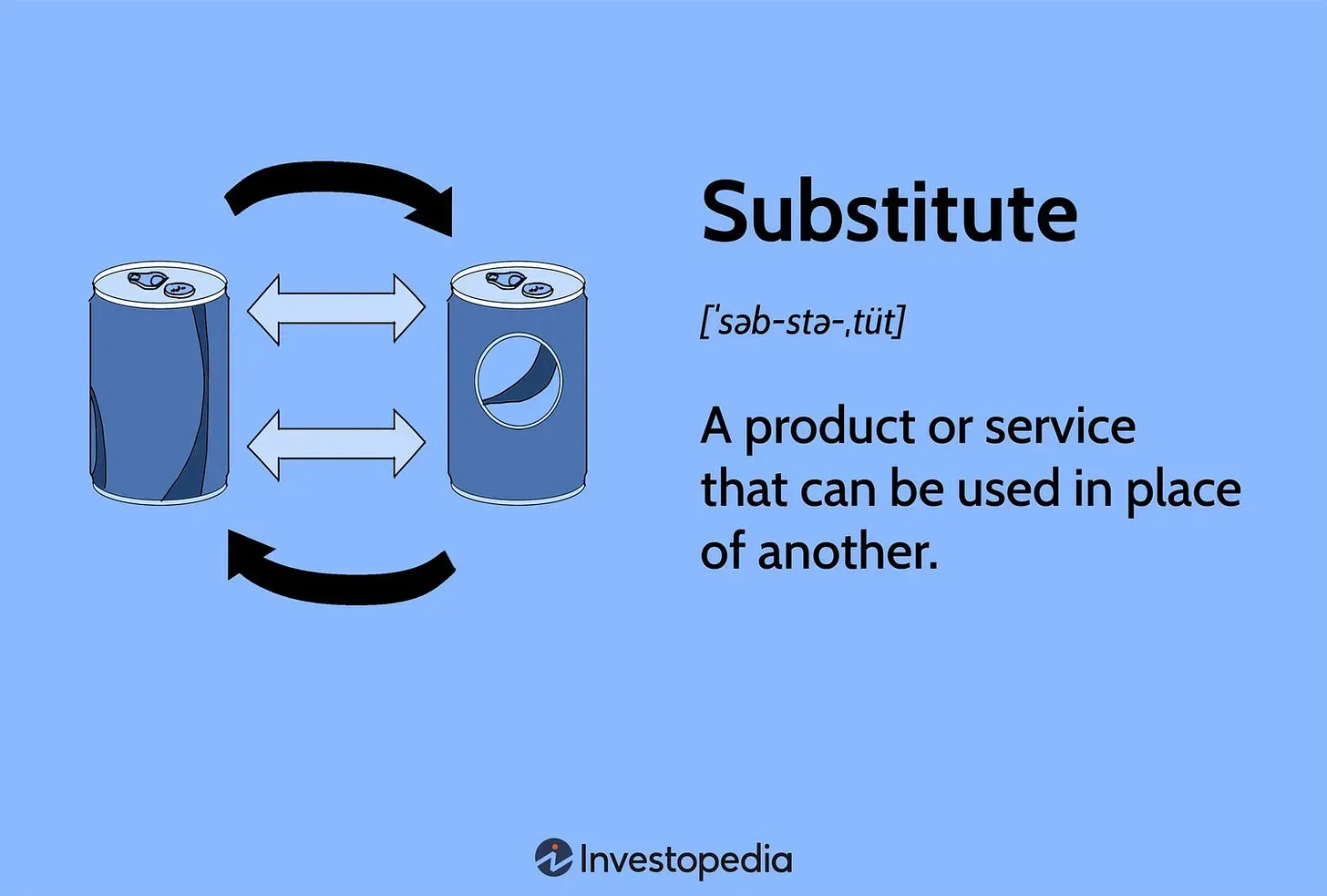 Substitute

[ˈsəb-stə-ˌtüt]

A product or service that can be used in place of another.

Investopedia